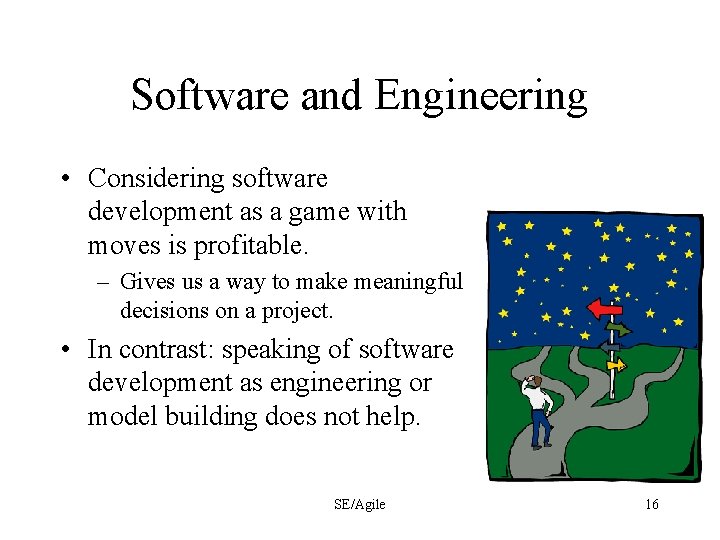 Software and Engineering

• Considering software development as a game with moves is profitable.
 – Gives us a way to make meaningful decisions on a project.
• In contrast: speaking of software development as engineering or model building does not help.

SE/Agile

16